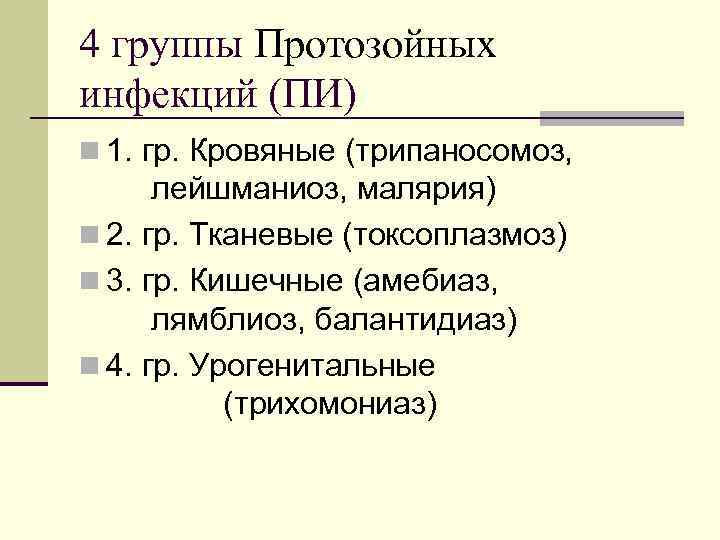 4 группы Протозойных инфекций (ПИ)

1. гр. Кровяные (трипаносомоз, лейшманиоз, малярия)

2. гр. Тканевые (токсоплазмоз)

3. гр. Кишечные (амебиаз, лямблиоз, балантидиаз)

4. гр. Урогенитальные (трихомониаз)